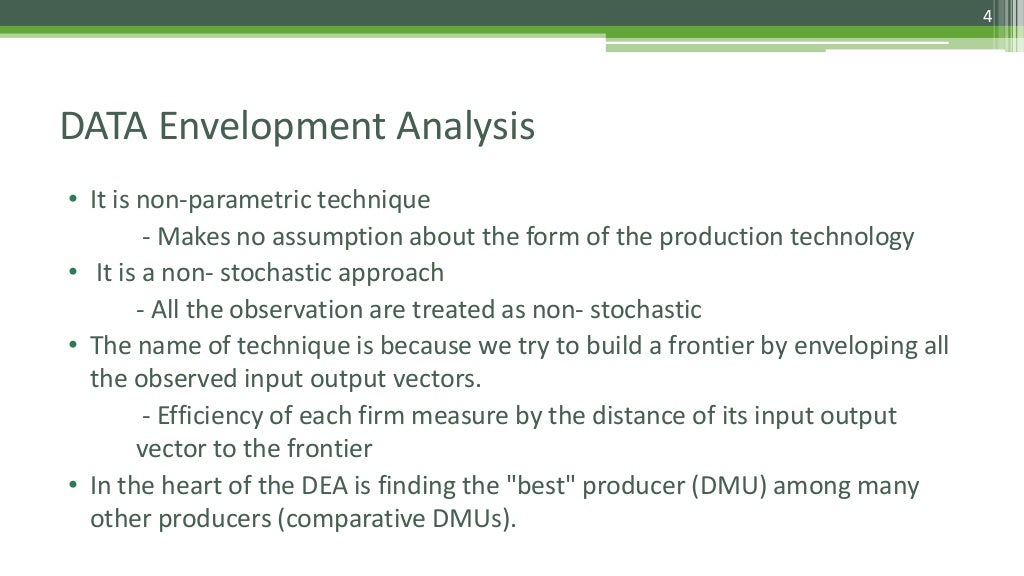 4

DATA Envelopment Analysis

• It is non-parametric technique
- Makes no assumption about the form of the production technology
• It is a non- stochastic approach
- All the observation are treated as non- stochastic
• The name of technique is because we try to build a frontier by enveloping all the observed input output vectors.
- Efficiency of each firm measure by the distance of its input output vector to the frontier
• In the heart of the DEA is finding the "best" producer (DMU) among many other producers (comparative DMUs).